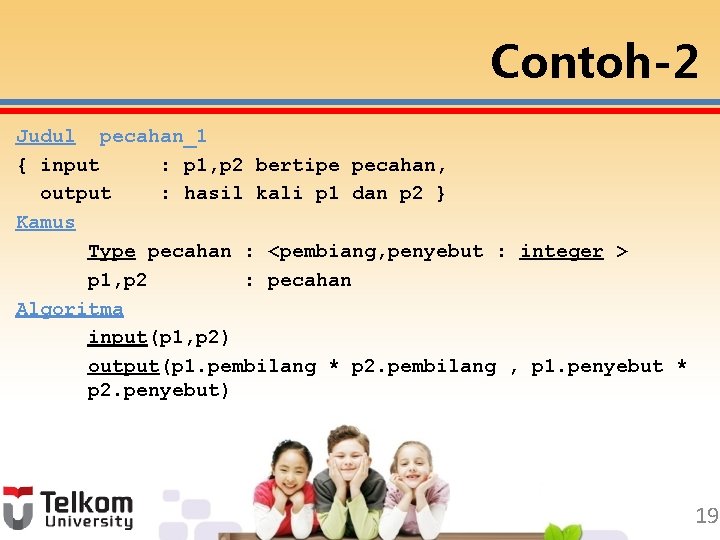 Contoh-2

Judul pecahan_1
{ input : p1,p2 bertipe pecahan,
output : hasil kali p1 dan p2 }
Kamus
Type pecahan : <pembiang,penyebut : integer >
p1,p2 : pecahan
Algoritma
input(p1,p2)
output(p1.pembilang * p2.pembilang , p1.penyebut * p2.penyebut)

Telkom University

19